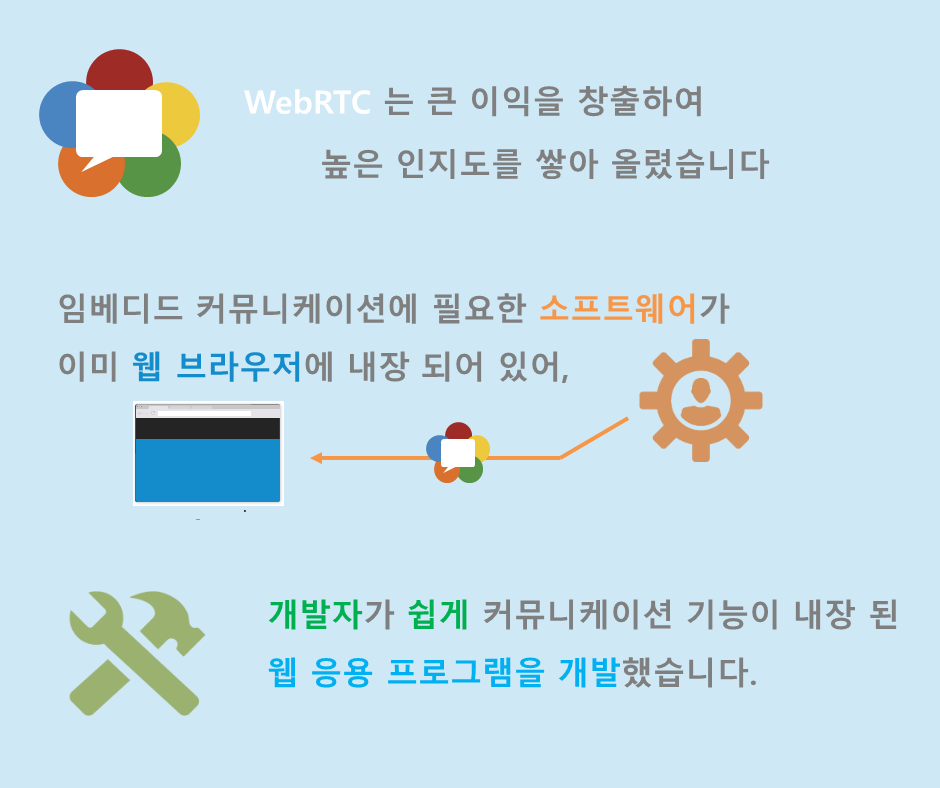 WebRTC 는 큰 이익을 창출하여
높은 인지도를 쌓아 올렸습니다

임베디드 커뮤니케이션에 필요한 소프트웨어가
이미 웹 브라우저에 내장 되어 있어,

개발자가 쉽게 커뮤니케이션 기능이 내장 된
웹 응용 프로그램을 개발했습니다.